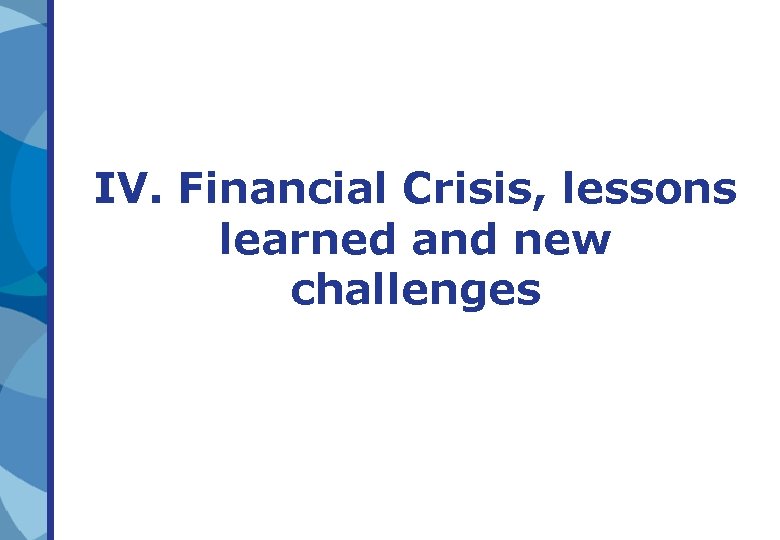 IV. Financial Crisis, lessons learned and new challenges